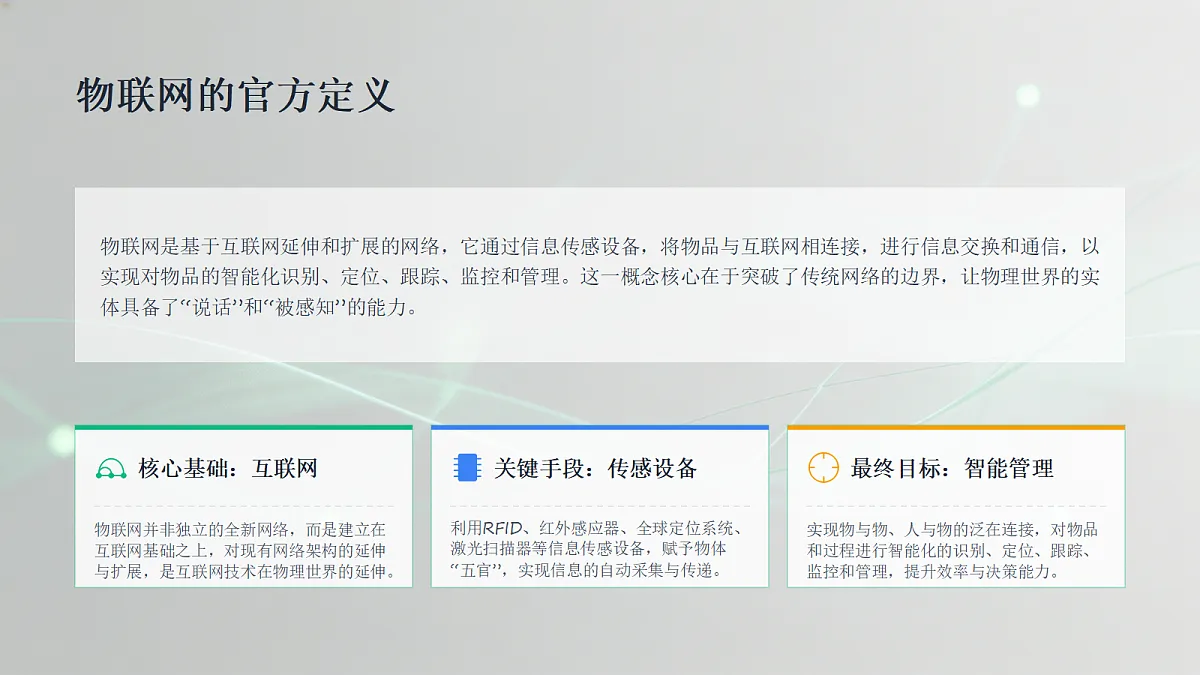 物联网的官方定义

物联网是基于互联网延伸和扩展的网络，它通过信息传感设备，将物品与互联网相连接，进行信息交换和通信，以实现对物品的智能化识别、定位、跟踪、监控和管理。这一概念核心在于突破了传统网络的边界，让物理世界的实体具备了“说话”和“被感知”的能力。

核心基础：互联网

物联网并非独立的全新网络，而是建立在互联网基础之上，对现有网络架构的延伸与扩展，是互联网技术在物理世界的延伸。

关键手段：传感设备

利用RFID、红外感应器、全球定位系统、激光扫描器等信息传感设备，赋予物体“五官”，实现信息的自动采集与传递。

最终目标：智能管理

实现物与物、人与物的泛在连接，对物品和过程进行智能化的识别、定位、跟踪、监控和管理，提升效率与决策能力。